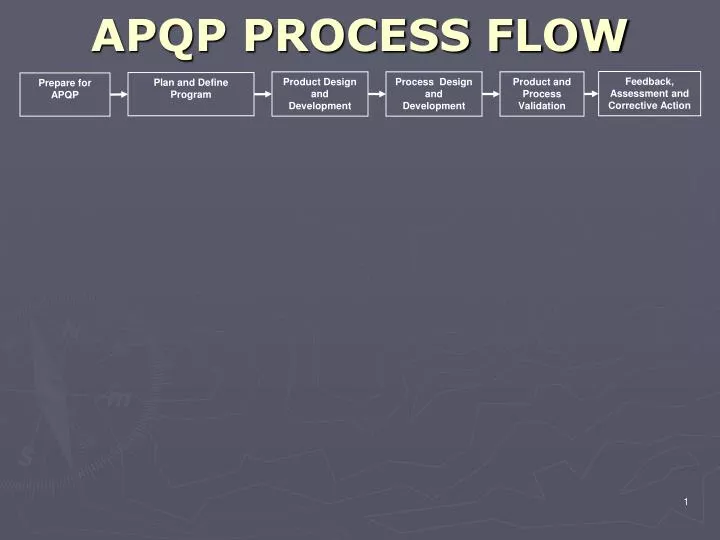 APQP PROCESS FLOW

Prepare for APQP

Plan and Define Program

Product Design and Development

Process Design and Development

Product and Process Validation

Feedback, Assessment and Corrective Action

1